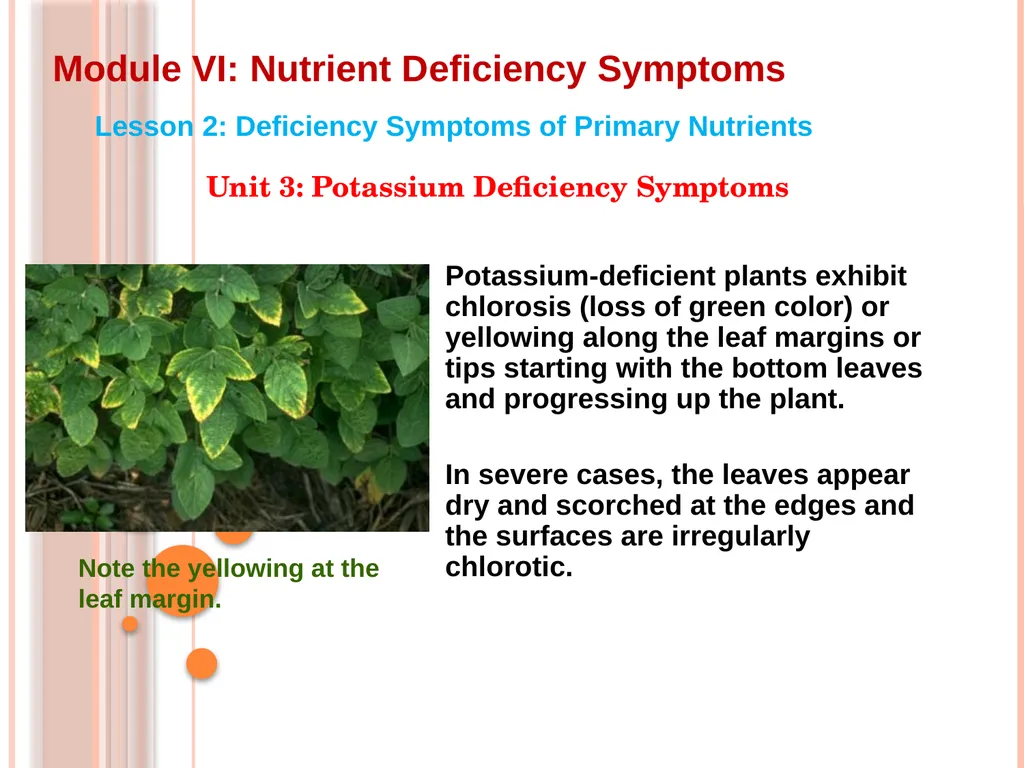 Module VI: Nutrient Deficiency Symptoms

Lesson 2: Deficiency Symptoms of Primary Nutrients

Unit 3: Potassium Deficiency Symptoms

Potassium-deficient plants exhibit chlorosis (loss of green color) or yellowing along the leaf margins or tips starting with the bottom leaves and progressing up the plant.

In severe cases, the leaves appear dry and scorched at the edges and the surfaces are irregularly chlorotic.

Note the yellowing at the leaf margin.